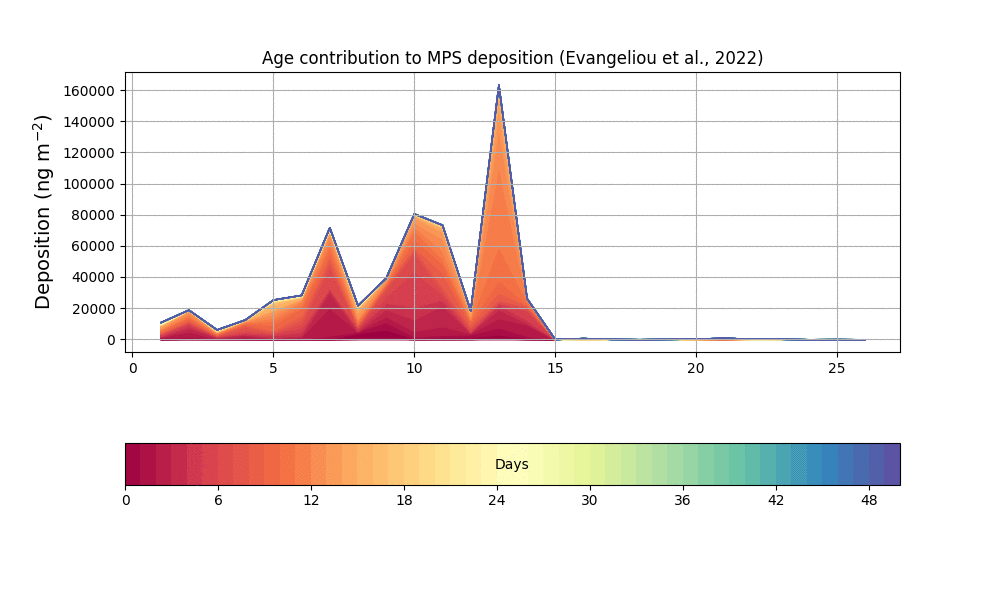 Age contribution to MPS deposition (Evangeliou et al., 2022)

Deposition (ng m$^{-2}$)

160000
140000
120000
100000
80000
60000
40000
20000
0

0
5
10
15
20
25

Days

0
6
12
18
24
30
36
42
48